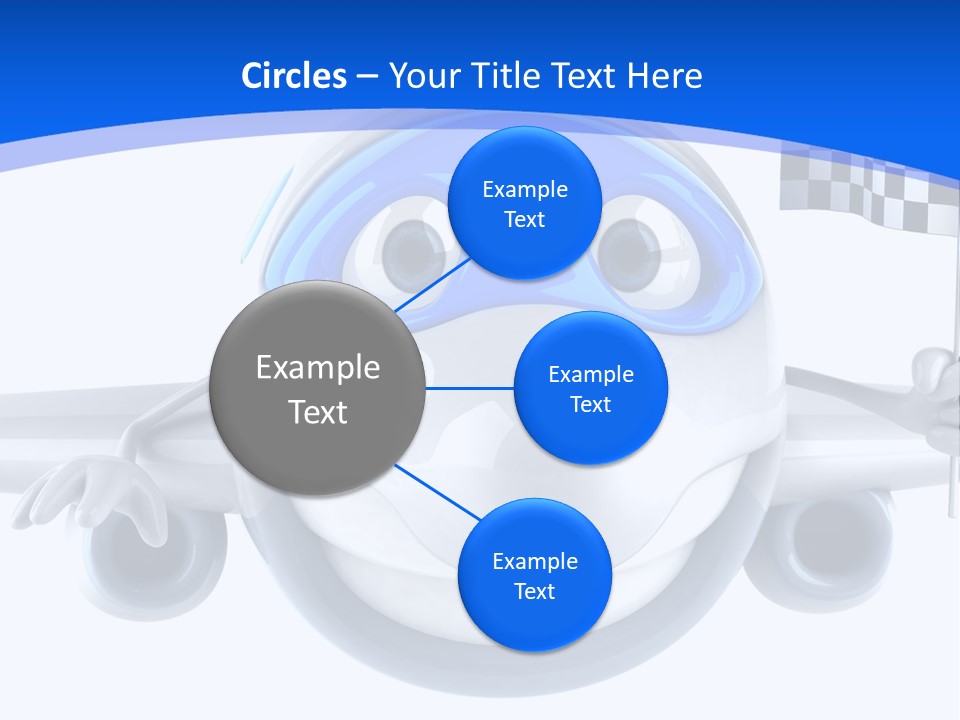 Circles – Your Title Text Here

Example Text

Example Text

Example Text

Example Text